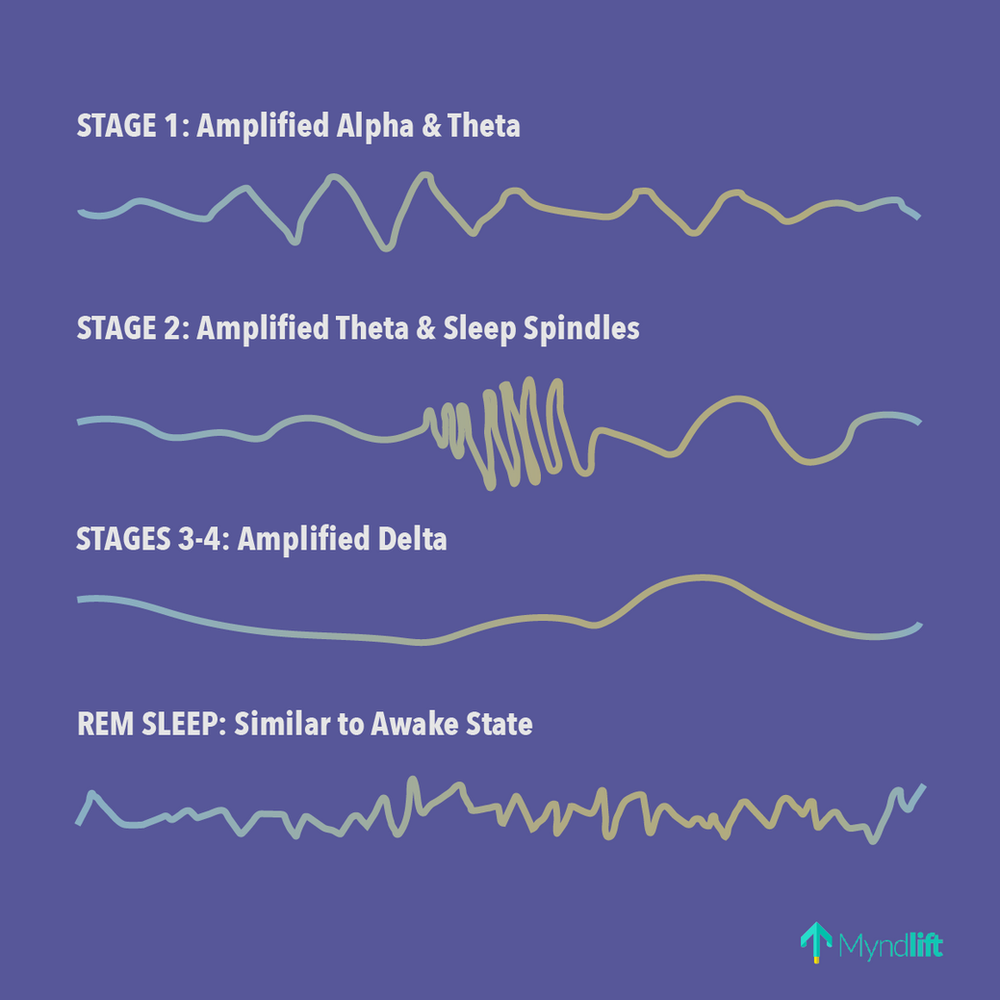 STAGE 1: Amplified Alpha & Theta

STAGE 2: Amplified Theta & Sleep Spindles

STAGES 3-4: Amplified Delta

REM SLEEP: Similar to Awake State

Myndlift